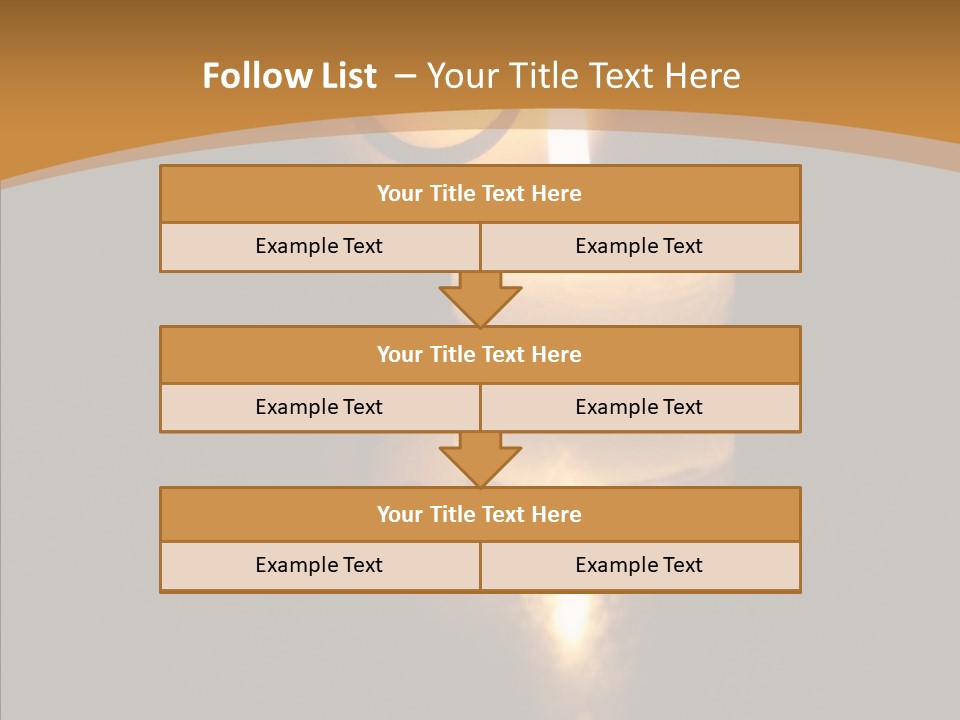 Follow List – Your Title Text Here

Your Title Text Here

Example Text

Example Text

Your Title Text Here

Example Text

Example Text

Your Title Text Here

Example Text

Example Text